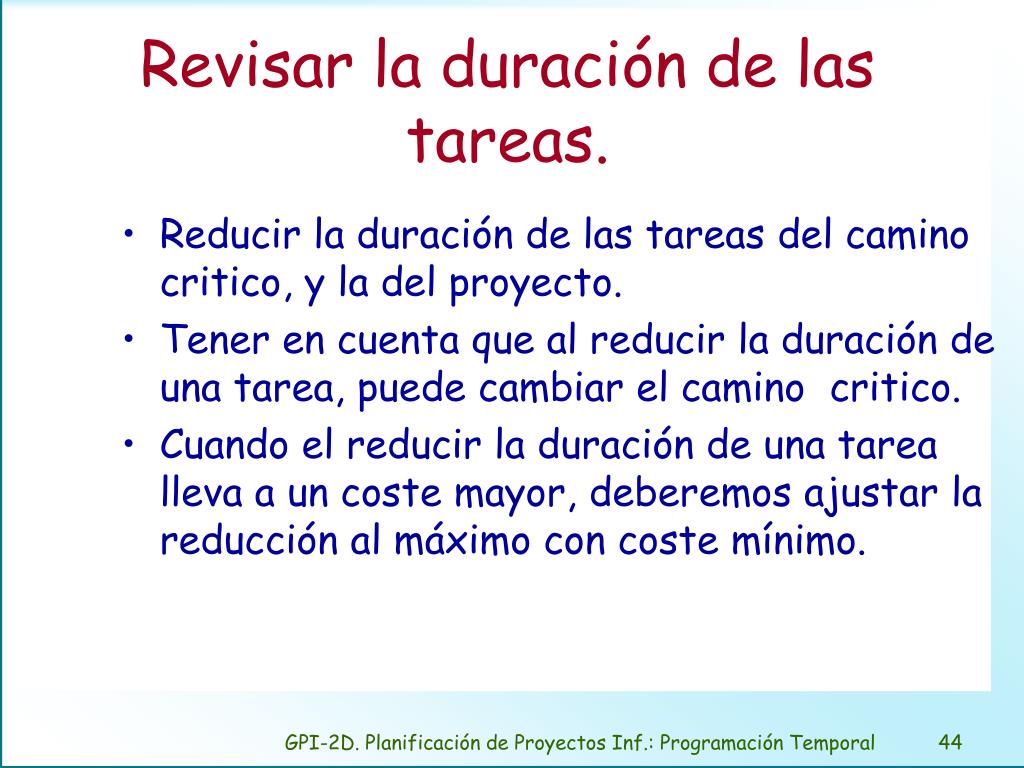 Revisar la duración de las tareas.

• Reducir la duración de las tareas del camino critico, y la del proyecto.
• Tener en cuenta que al reducir la duración de una tarea, puede cambiar el camino critico.
• Cuando el reducir la duración de una tarea lleva a un coste mayor, deberemos ajustar la reducción al máximo con coste mínimo.

GPI-2D. Planificación de Proyectos Inf.: Programación Temporal 44